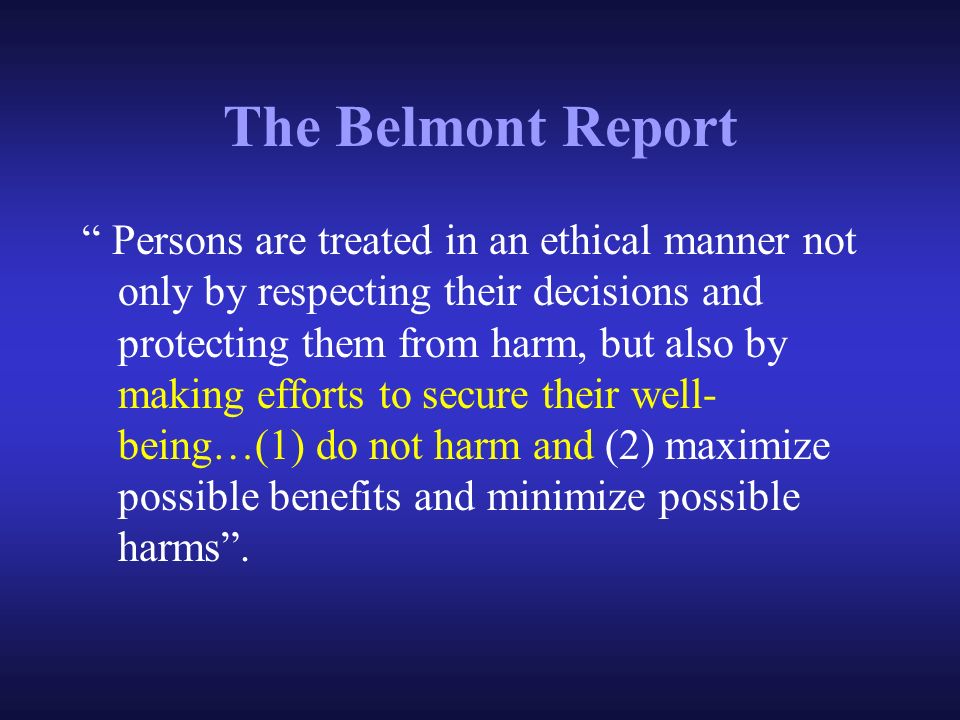 The Belmont Report

“ Persons are treated in an ethical manner not only by respecting their decisions and protecting them from harm, but also by making efforts to secure their well-being…(1) do not harm and (2) maximize possible benefits and minimize possible harms”.